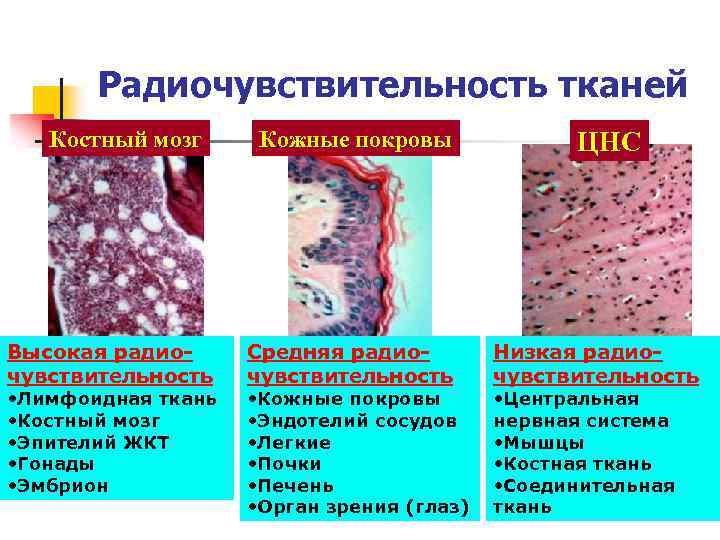 Радиочувствительность тканей

Костный мозг

Кожные покровы

ЦНС

Высокая радиочувствительность
•Лимфоидная ткань
•Костный мозг
•Эпителий ЖКТ
•Гонады
•Эмбрион

Средняя радиочувствительность
•Кожные покровы
•Эндотелий сосудов
•Легкие
•Почки
•Печень
•Орган зрения (глаз)

Низкая радиочувствительность
•Центральная нервная система
•Мышцы
•Костная ткань
•Соединительная ткань